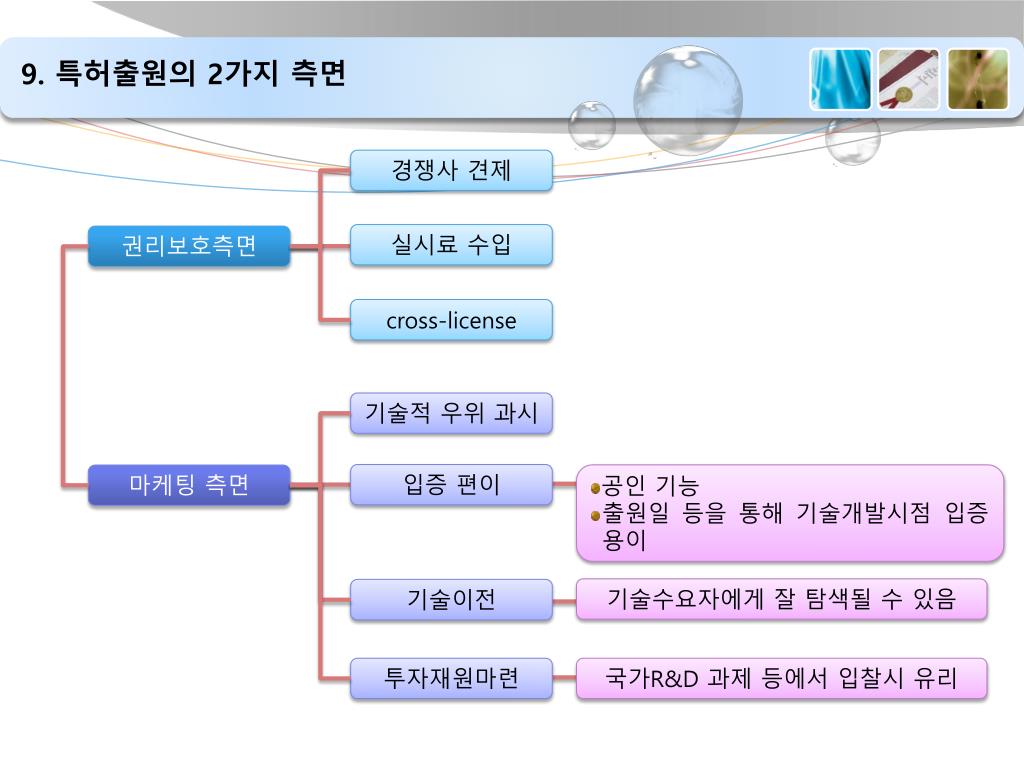 9. 특허출원의 2가지 측면

권리보호측면

경쟁사 견제

실시료 수입

cross-license

마케팅 측면

기술적 우위 과시

입증 편이

공인 기능
출원일 등을 통해 기술개발시점 입증 용이

기술이전

기술수요자에게 잘 탐색될 수 있음

투자재원마련

국가R&D 과제 등에서 입찰시 유리